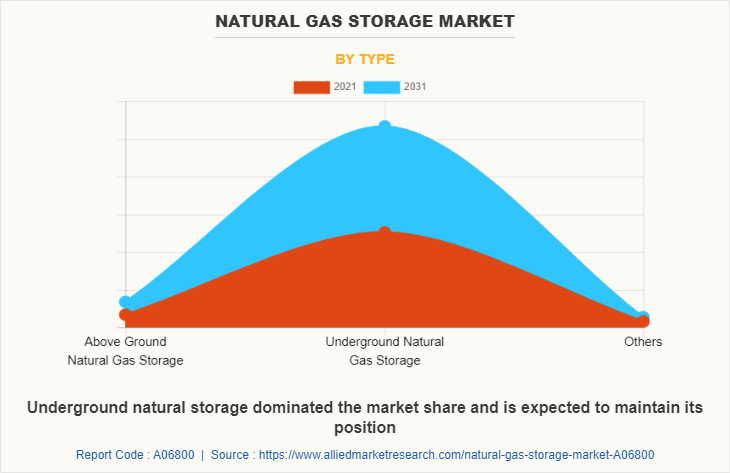 NATURAL GAS STORAGE MARKET

BY TYPE

2021 2031

Above Ground Natural Gas Storage

Underground Natural Gas Storage

Others

Underground natural storage dominated the market share and is expected to maintain its position

Report Code : A06800 | Source : https://www.alliedmarketresearch.com/natural-gas-storage-market-A06800